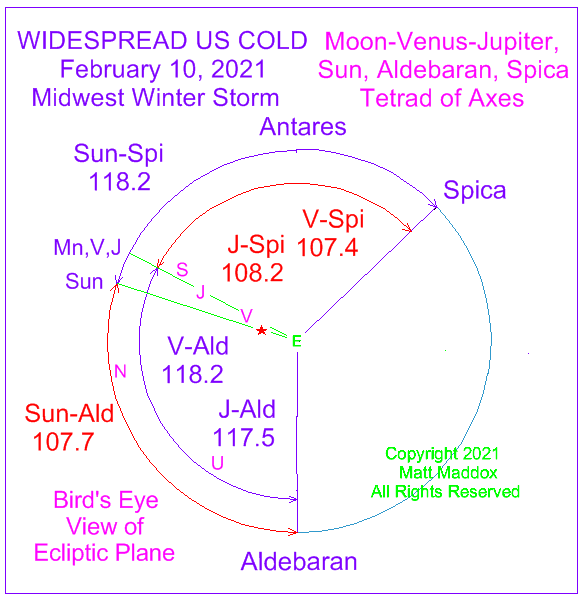 WIDESPREAD US COLD
February 10, 2021
Midwest Winter Storm

Moon-Venus-Jupiter,
Sun, Aldebaran, Spica
Tetrad of Axes

Antares

Sun-Spi
118.2

Spica

V-Spi
107.4

J-Spi
108.2

Mn,V,J

Sun

S

J

V

E

V-Ald
118.2

N

J-Ald
117.5

Sun-Ald
107.7

U

Copyright 2021
Matt Maddox
All Rights Reserved

Bird's Eye
View of
Ecliptic Plane

Aldebaran